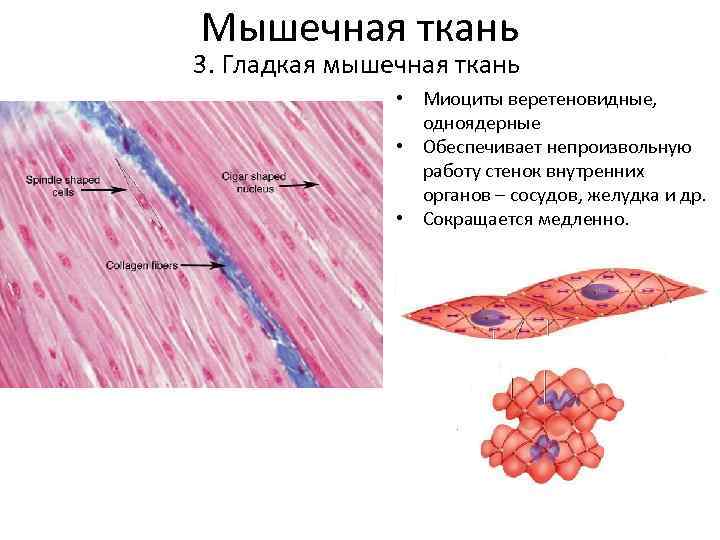 Мышечная ткань

3. Гладкая мышечная ткань

Spindle shaped cells

Cigar shaped nucleus

Collagen fibers

• Миоциты веретеновидные, одноядерные
• Обеспечивает непроизвольную работу стенок внутренних органов – сосудов, желудка и др.
• Сокращается медленно.